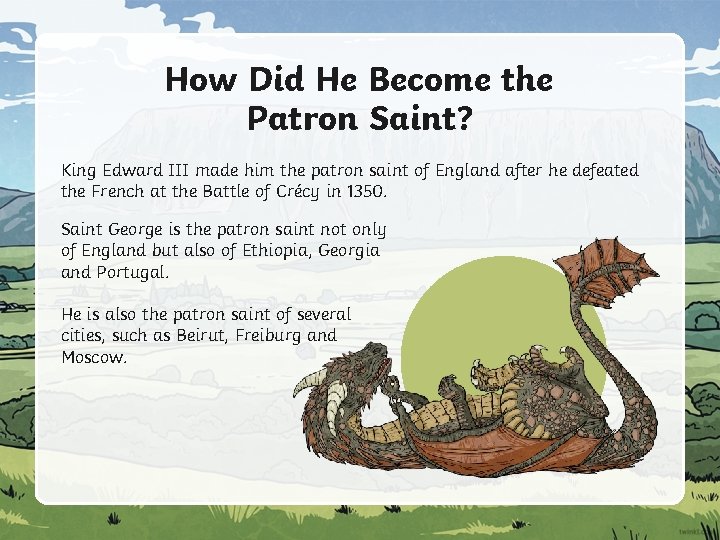 How Did He Become the Patron Saint?

King Edward III made him the patron saint of England after he defeated the French at the Battle of Crécy in 1350.

Saint George is the patron saint not only of England but also of Ethiopia, Georgia and Portugal.

He is also the patron saint of several cities, such as Beirut, Freiburg and Moscow.

twinkl